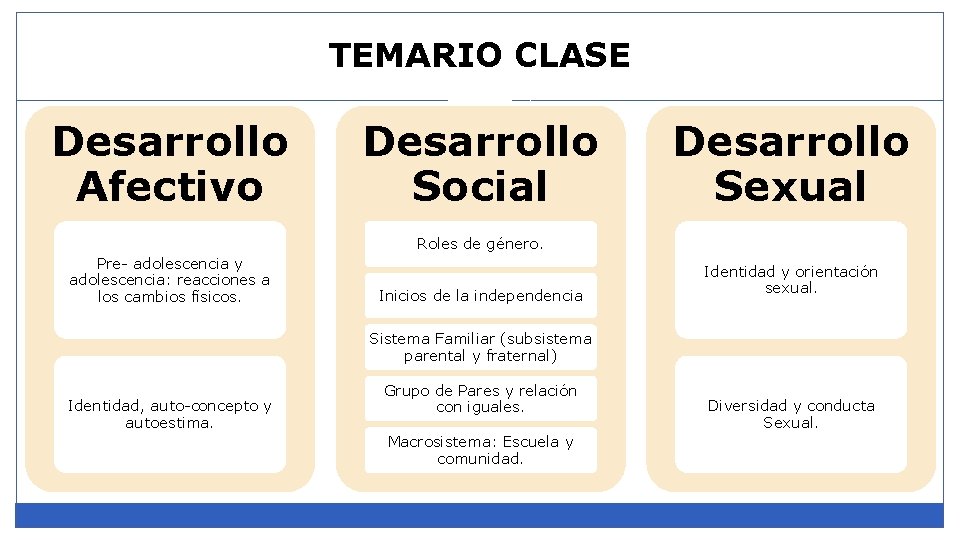 TEMARIO CLASE

Desarrollo Afectivo

Pre- adolescencia y adolescencia: reacciones a los cambios físicos.

Identidad, auto-concepto y autoestima.

Desarrollo Social

Roles de género.

Inicios de la independencia

Sistema Familiar (subsistema parental y fraternal)

Grupo de Pares y relación con iguales.

Macrosistema: Escuela y comunidad.

Desarrollo Sexual

Identidad y orientación sexual.

Diversidad y conducta Sexual.